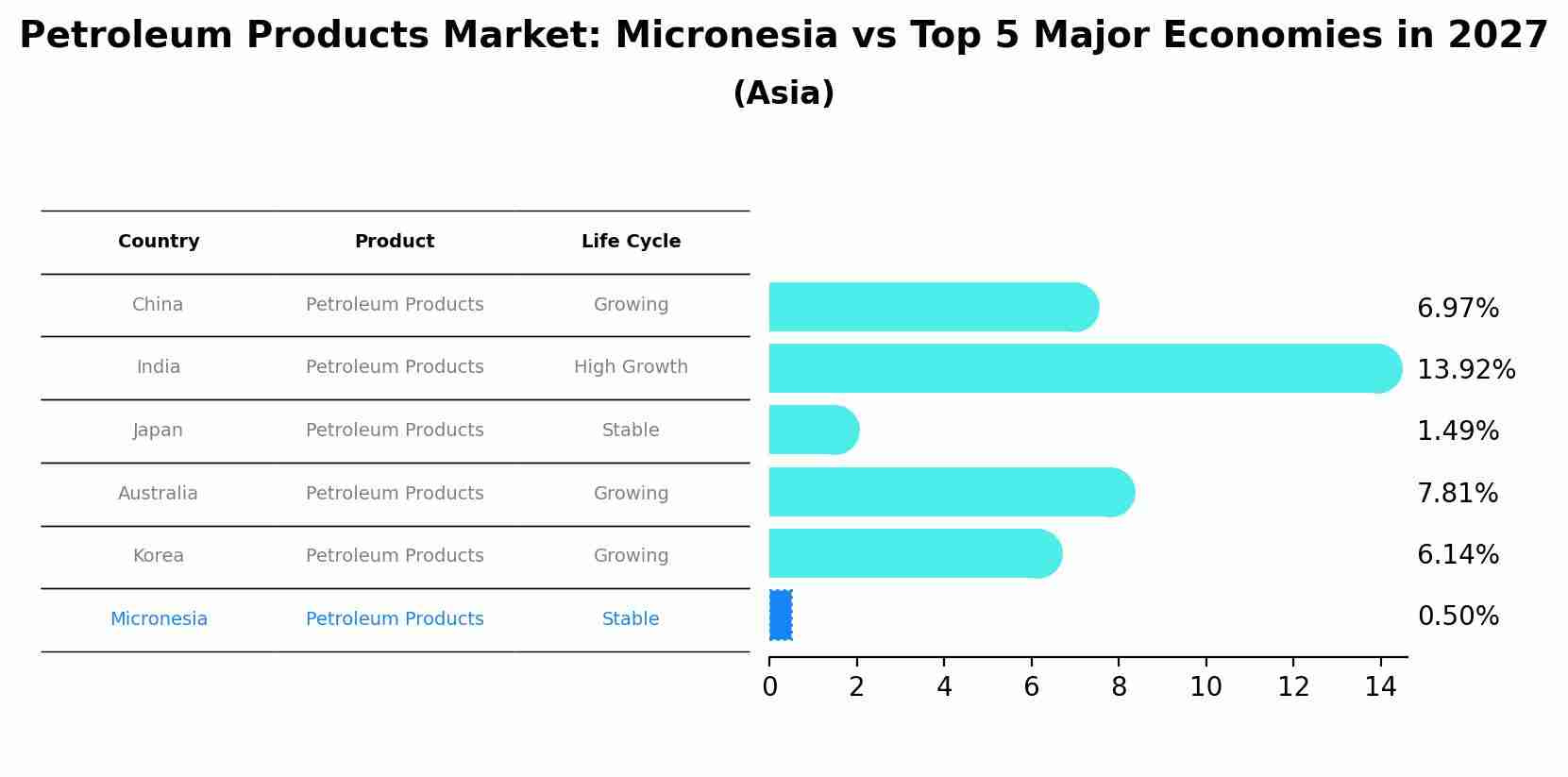 Petroleum Products Market: Micronesia vs Top 5 Major Economies in 2027
(Asia)

| Country | Product | Life Cycle |
|---|---|---|
| China | Petroleum Products | Growing |
| India | Petroleum Products | High Growth |
| Japan | Petroleum Products | Stable |
| Australia | Petroleum Products | Growing |
| Korea | Petroleum Products | Growing |
| Micronesia | Petroleum Products | Stable |

6.97%
13.92%
1.49%
7.81%
6.14%
0.50%

0 2 4 6 8 10 12 14